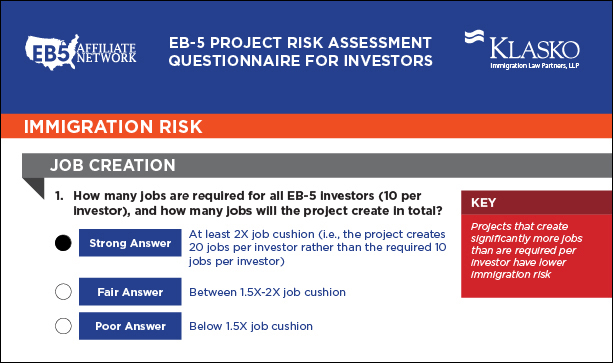 EB5 AFFILIATE NETWORK

EB-5 PROJECT RISK ASSESSMENT QUESTIONNAIRE FOR INVESTORS

KLASKO
Immigration Law Partners, LLP

IMMIGRATION RISK

JOB CREATION

1. How many jobs are required for all EB-5 investors (10 per investor), and how many jobs will the project create in total?

Strong Answer
At least 2X job cushion (i.e., the project creates 20 jobs per investor rather than the required 10 jobs per investor)

Fair Answer
Between 1.5X-2X job cushion

Poor Answer
Below 1.5X job cushion

KEY
Projects that create significantly more jobs than are required per investor have lower immigration risk